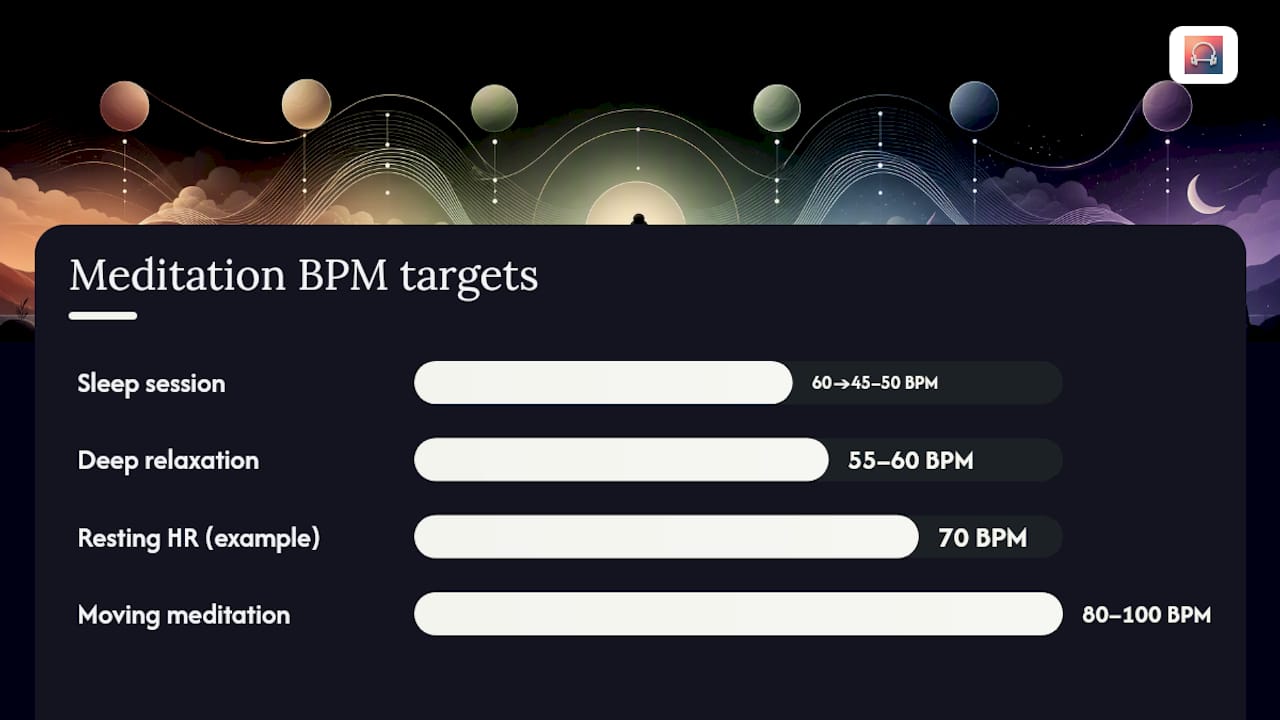 Meditation BPM targets

Sleep session
60→45–50 BPM

Deep relaxation
55–60 BPM

Resting HR (example)
70 BPM

Moving meditation
80–100 BPM